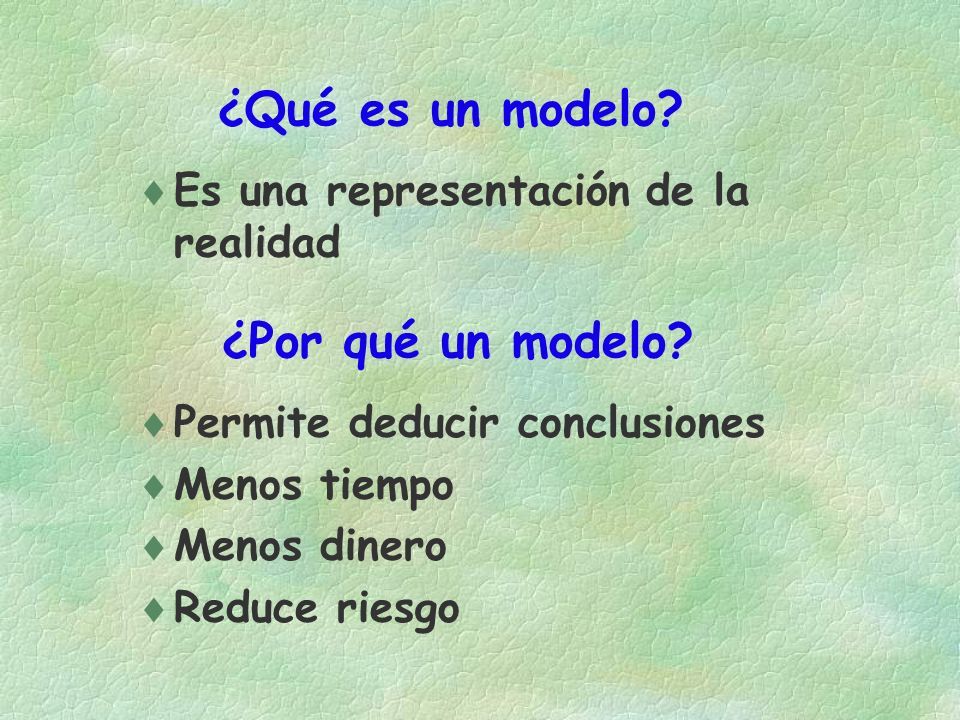 ¿Qué es un modelo?

♦ Es una representación de la realidad

¿Por qué un modelo?

♦ Permite deducir conclusiones
♦ Menos tiempo
♦ Menos dinero
♦ Reduce riesgo